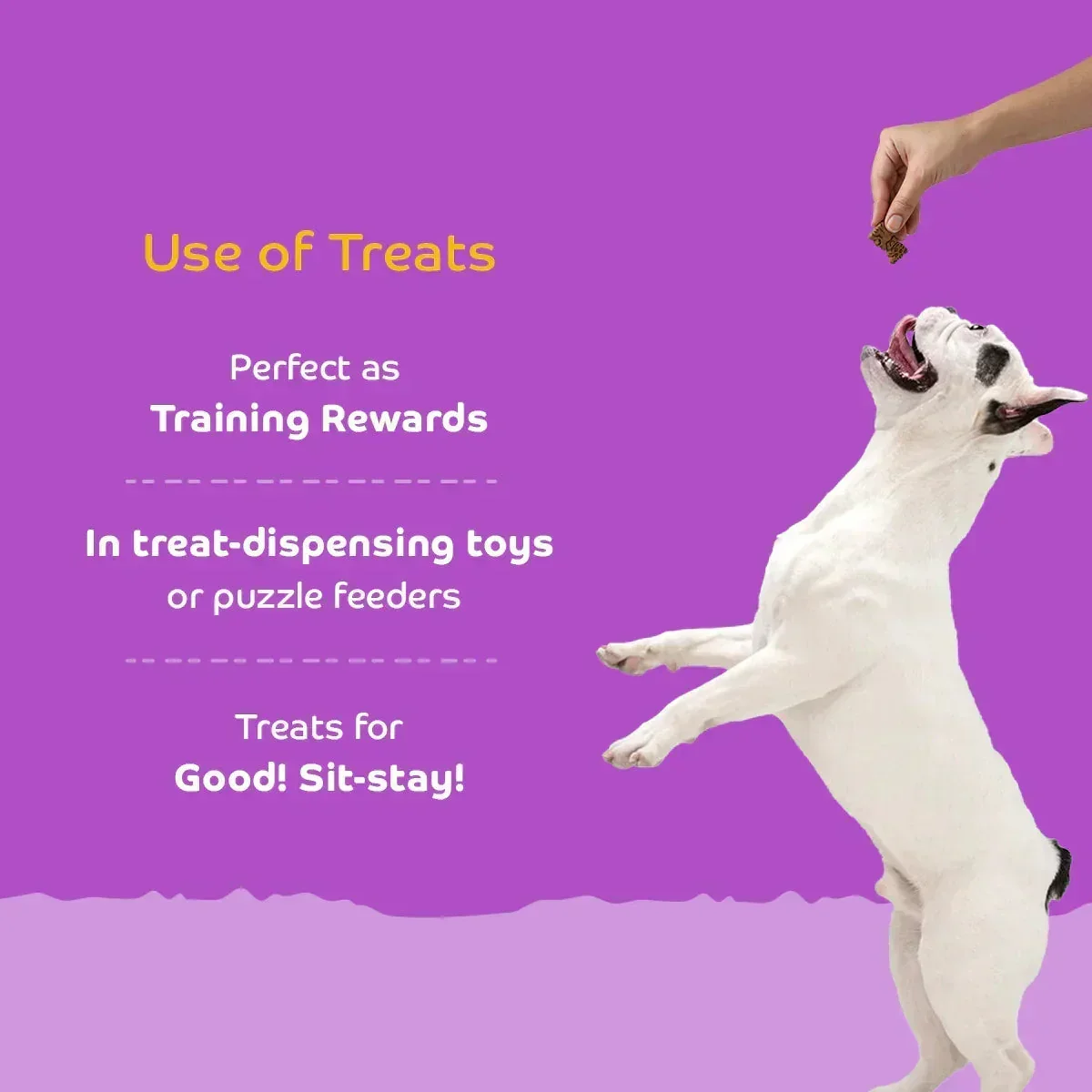 Use of Treats

Perfect as
Training Rewards

In treat-dispensing toys
or puzzle feeders

Treats for
Good! Sit-stay!